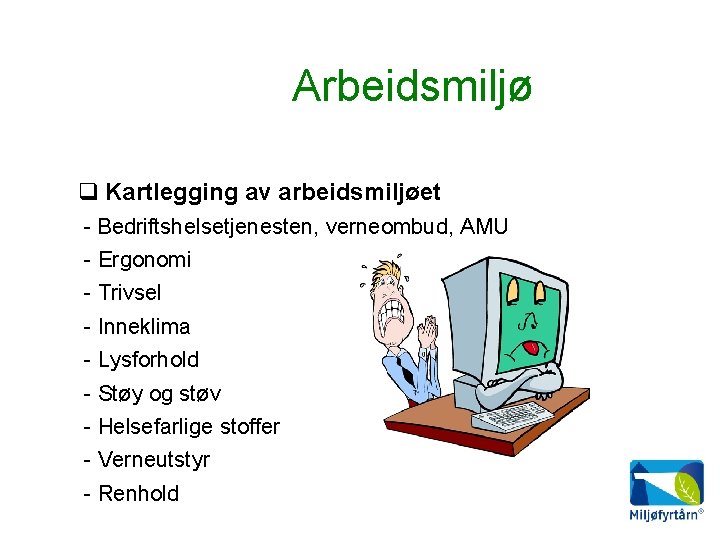 Arbeidsmiljø

❑ Kartlegging av arbeidsmiljøet
- Bedriftshelsetjenesten, verneombud, AMU
- Ergonomi
- Trivsel
- Inneklima
- Lysforhold
- Støy og støv
- Helsefarlige stoffer
- Verneutstyr
- Renhold

Miljøfyrtårn®